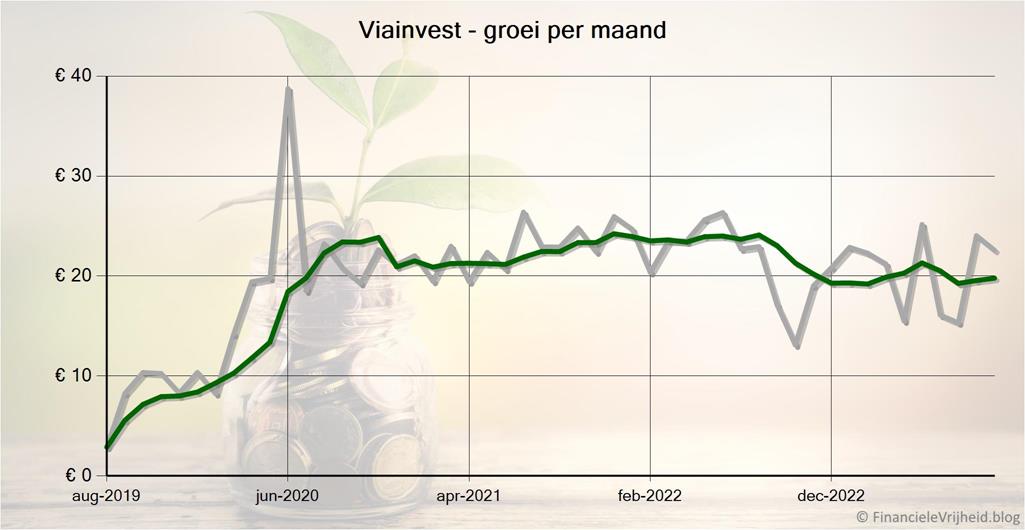 Viainvest - groei per maand

€ 40
€ 30
€ 20
€ 10
€ 0

aug-2019
jun-2020
apr-2021
feb-2022
dec-2022

© FinancieleVrijheid.blog